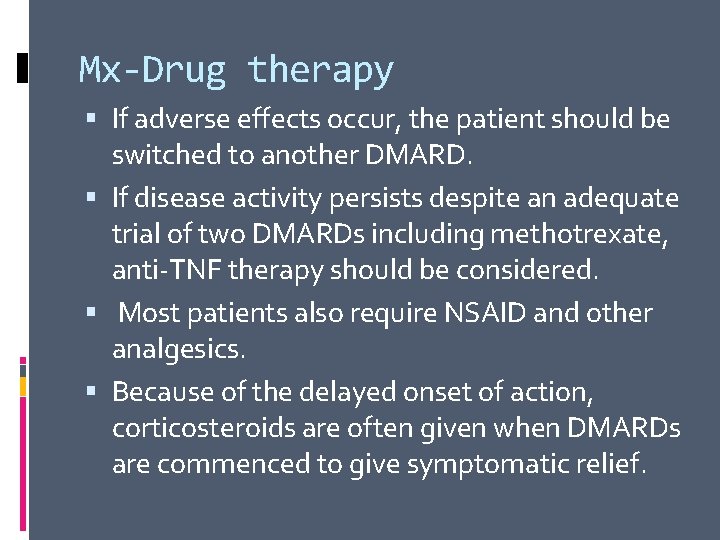 Mx-Drug therapy

▪ If adverse effects occur, the patient should be switched to another DMARD.

▪ If disease activity persists despite an adequate trial of two DMARDs including methotrexate, anti-TNF therapy should be considered.

▪ Most patients also require NSAID and other analgesics.

▪ Because of the delayed onset of action, corticosteroids are often given when DMARDs are commenced to give symptomatic relief.